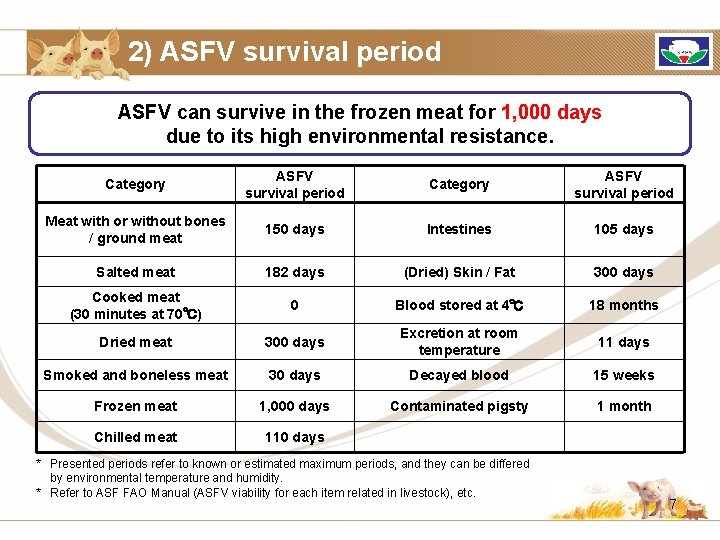 2) ASFV survival period

ASFV can survive in the frozen meat for 1,000 days due to its high environmental resistance.

| Category | ASFV survival period | Category | ASFV survival period |
|---|---|---|---|
| Meat with or without bones / ground meat | 150 days | Intestines | 105 days |
| Salted meat | 182 days | (Dried) Skin / Fat | 300 days |
| Cooked meat (30 minutes at 70℃) | 0 | Blood stored at 4℃ | 18 months |
| Dried meat | 300 days | Excretion at room temperature | 11 days |
| Smoked and boneless meat | 30 days | Decayed blood | 15 weeks |
| Frozen meat | 1,000 days | Contaminated pigsty | 1 month |
| Chilled meat | 110 days | | |

* Presented periods refer to known or estimated maximum periods, and they can be differed by environmental temperature and humidity.
* Refer to ASF FAO Manual (ASFV viability for each item related in livestock), etc.

7